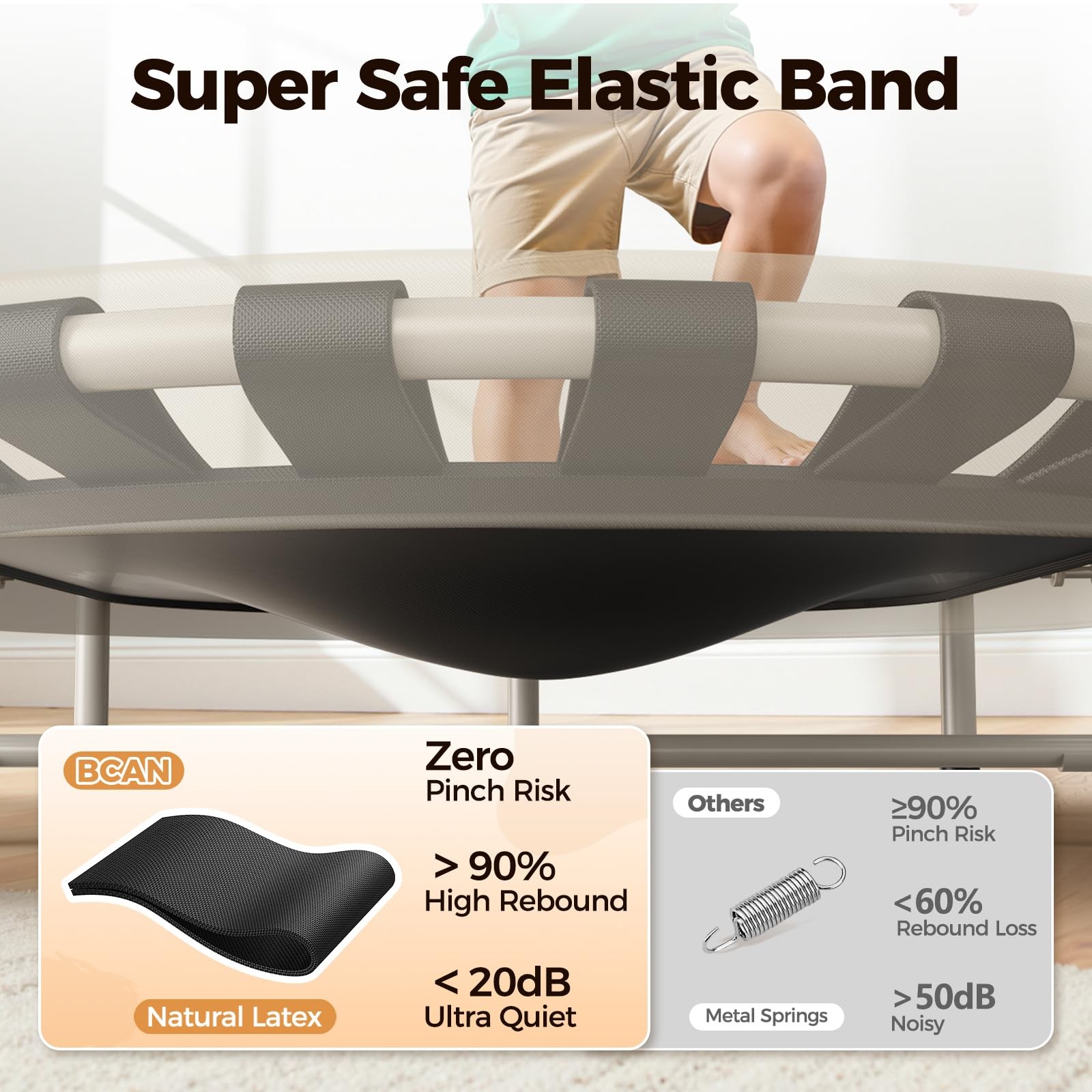 Super Safe Elastic Band

BCAN

Natural Latex

Zero
Pinch Risk

> 90%
High Rebound

< 20dB
Ultra Quiet

Others

Metal Springs

≥90%
Pinch Risk

<60%
Rebound Loss

>50dB
Noisy